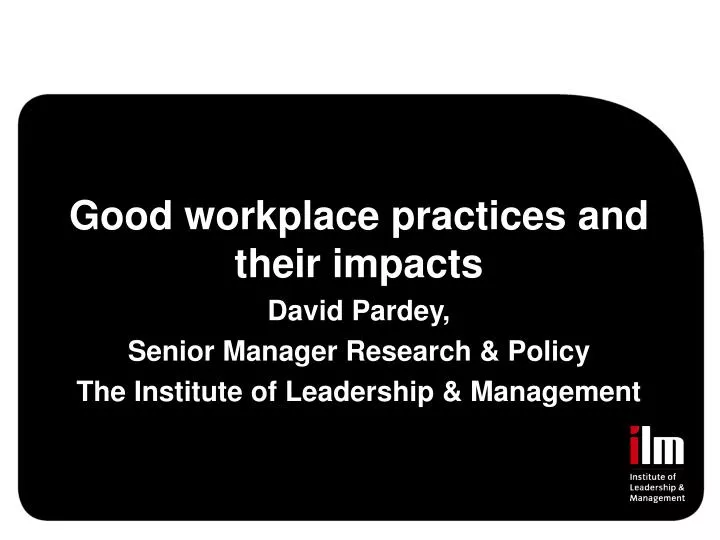 Good workplace practices and their impacts

David Pardey,

Senior Manager Research & Policy

The Institute of Leadership & Management

ilm

Institute of Leadership & Management